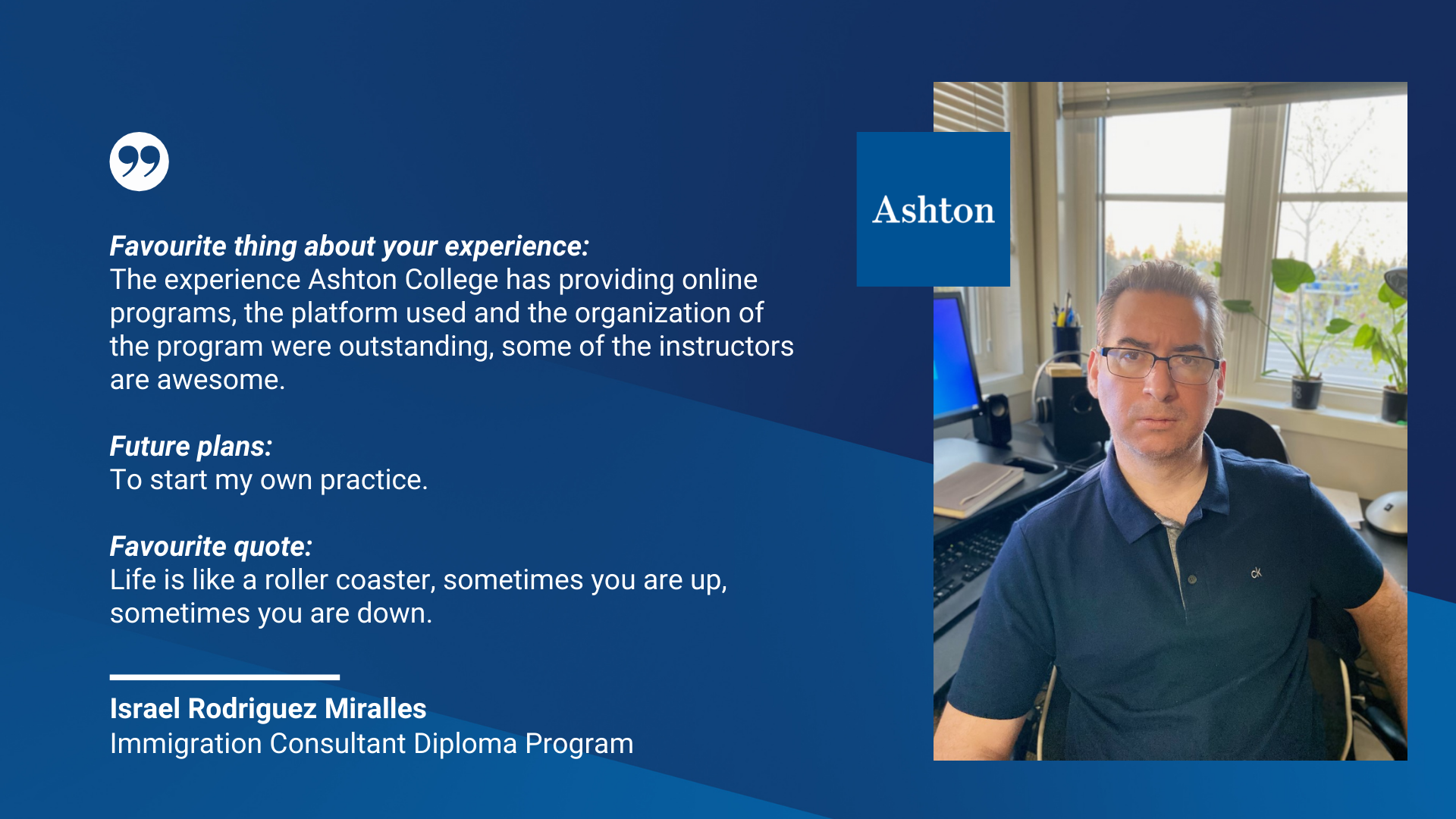 Favourite thing about your experience:
The experience Ashton College has providing online programs, the platform used and the organization of the program were outstanding, some of the instructors are awesome.

Future plans:
To start my own practice.

Favourite quote:
Life is like a roller coaster, sometimes you are up, sometimes you are down.

Israel Rodriguez Miralles
Immigration Consultant Diploma Program

Ashton

ck